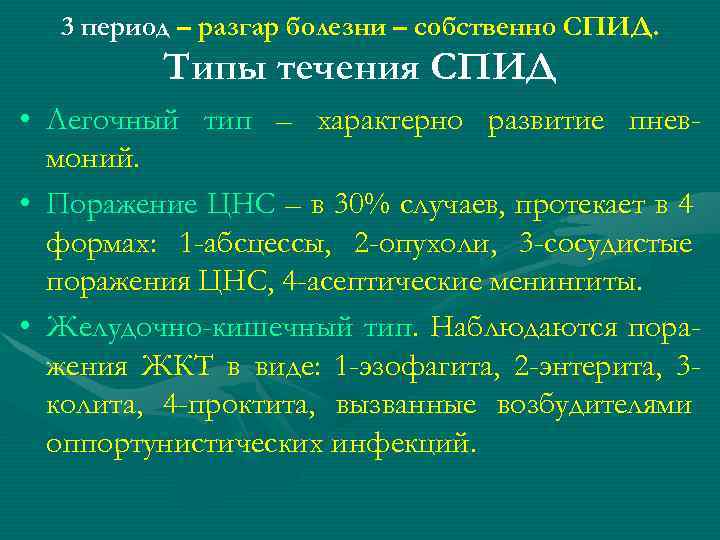 3 период – разгар болезни – собственно СПИД.
Типы течения СПИД

• Легочный тип – характерно развитие пневмоний.

• Поражение ЦНС – в 30% случаев, протекает в 4 формах: 1-абсцессы, 2-опухоли, 3-сосудистые поражения ЦНС, 4-асептические менингиты.

• Желудочно-кишечный тип. Наблюдаются поражения ЖКТ в виде: 1-эзофагита, 2-энтерита, 3-колита, 4-проктита, вызванные возбудителями оппортунистических инфекций.